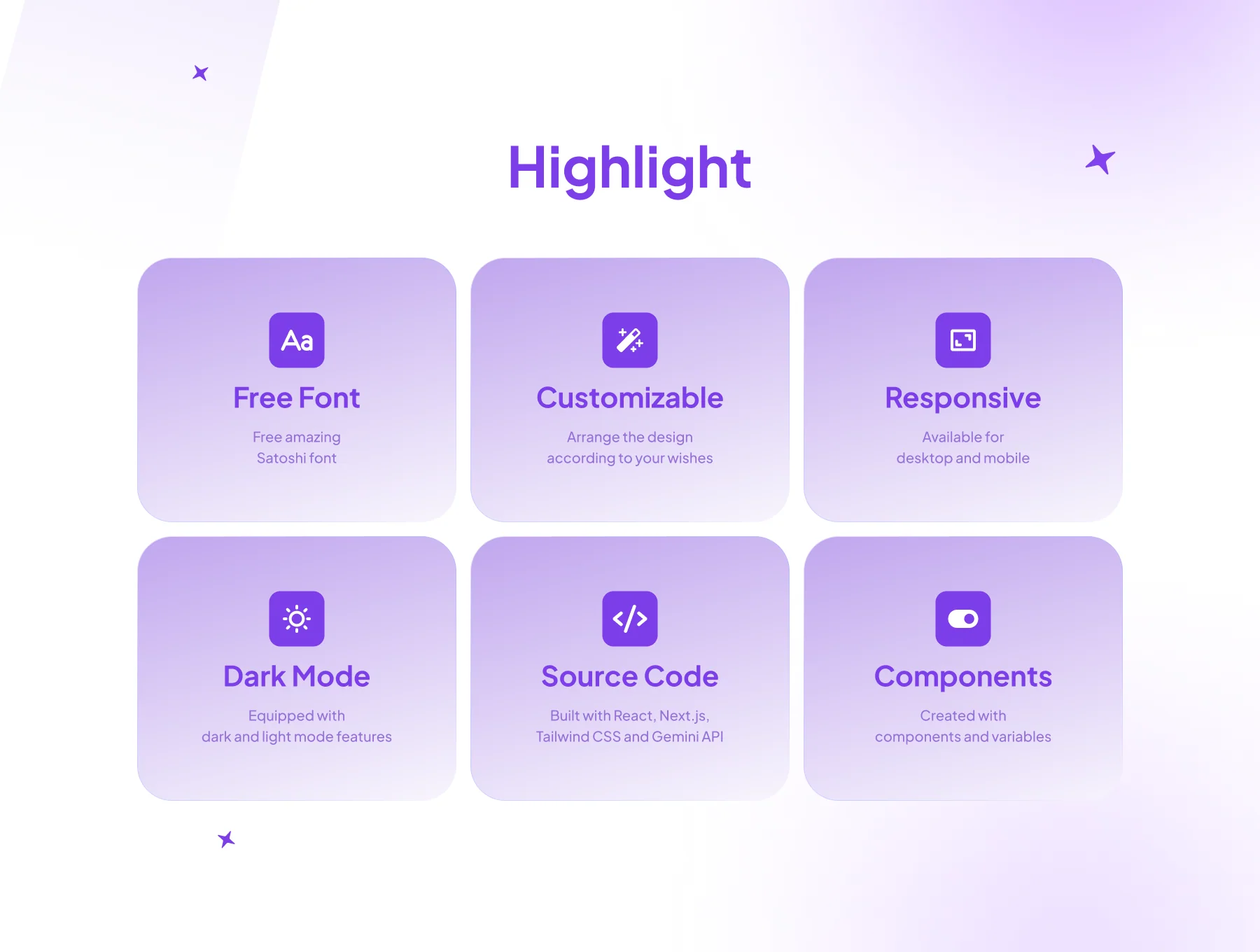 Highlight

Aa

Free Font

Free amazing
Satoshi font

Customizable

Arrange the design
according to your wishes

Responsive

Available for
desktop and mobile

Dark Mode

Equipped with
dark and light mode features

</>

Source Code

Built with React, Next.js,
Tailwind CSS and Gemini API

Components

Created with
components and variables